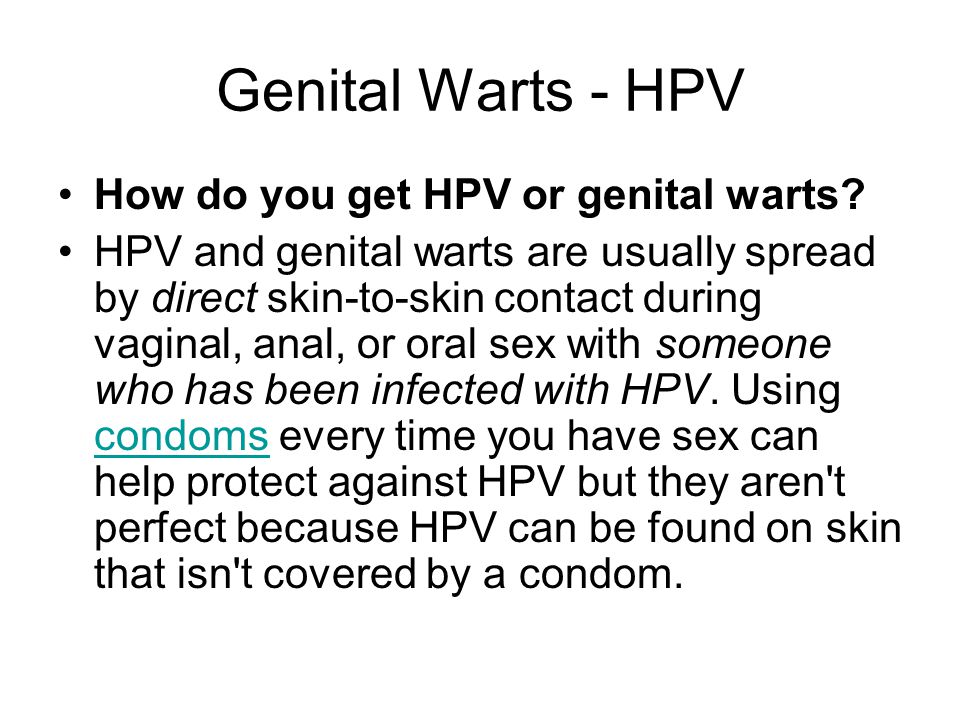 Genital Warts - HPV

• How do you get HPV or genital warts?

• HPV and genital warts are usually spread by direct skin-to-skin contact during vaginal, anal, or oral sex with someone who has been infected with HPV. Using condoms every time you have sex can help protect against HPV but they aren't perfect because HPV can be found on skin that isn't covered by a condom.